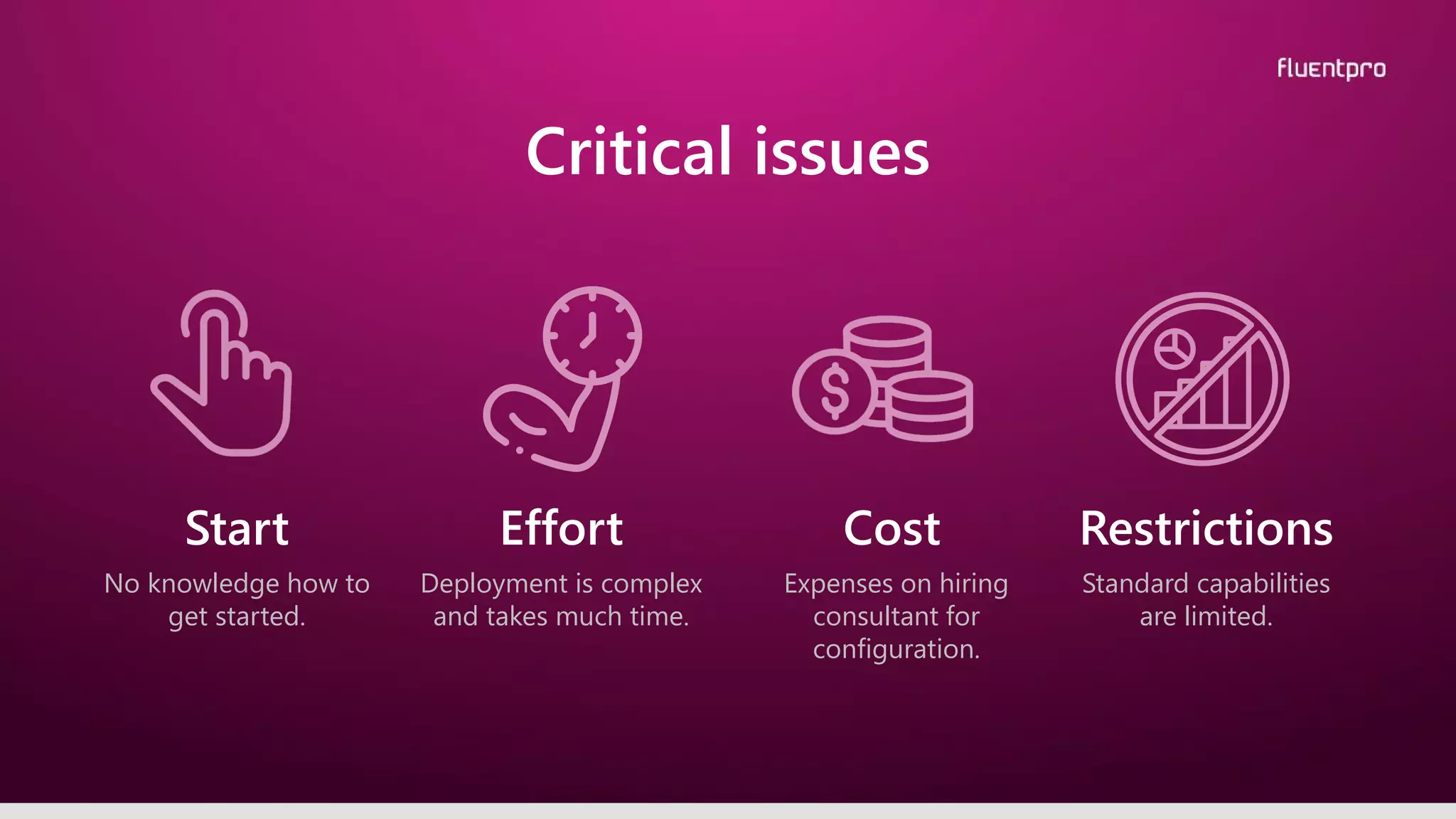 fluentpro

Critical issues

Start
No knowledge how to get started.

Effort
Deployment is complex and takes much time.

Cost
Expenses on hiring consultant for configuration.

Restrictions
Standard capabilities are limited.